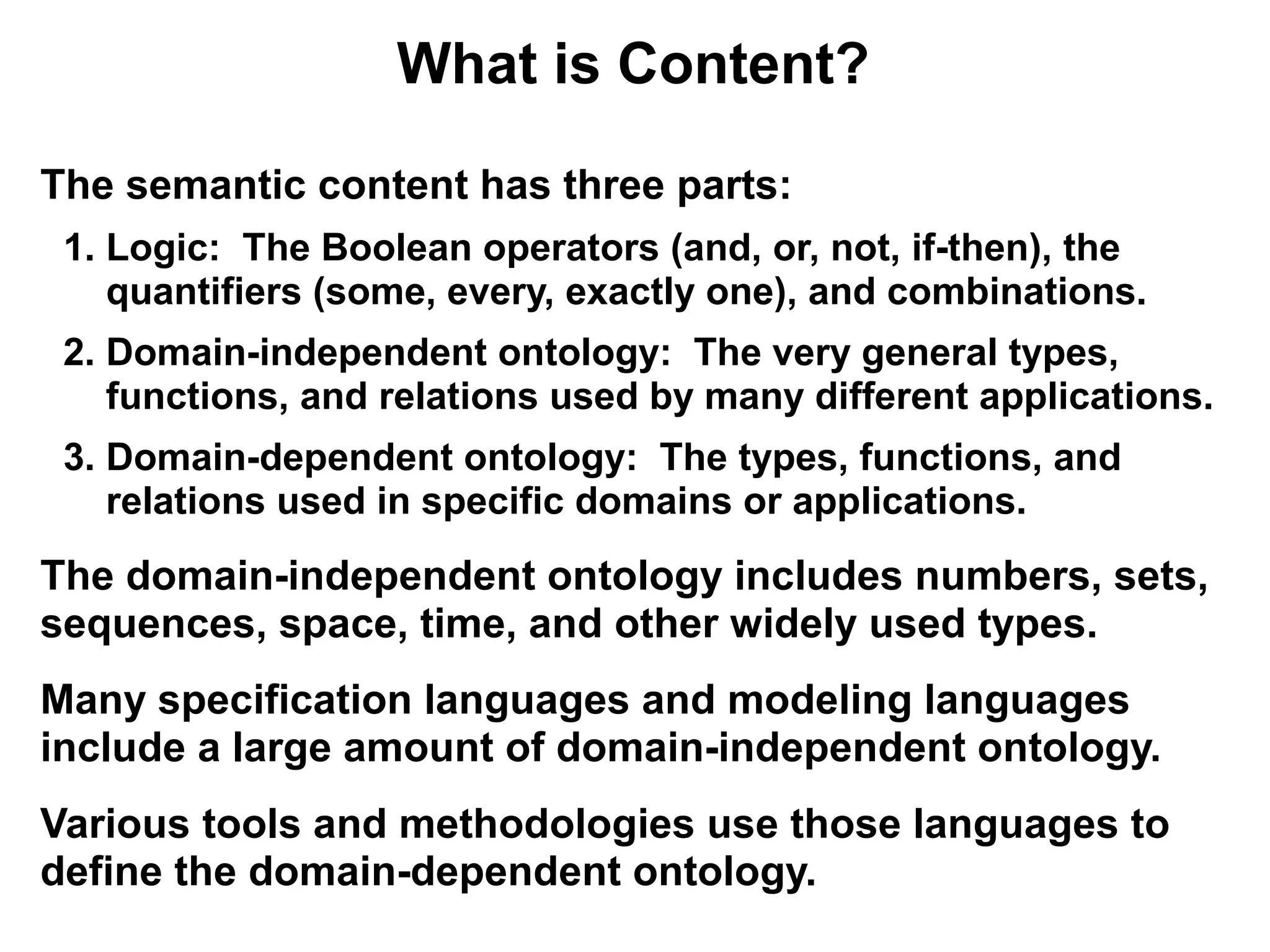 What is Content?

The semantic content has three parts:

1. Logic: The Boolean operators (and, or, not, if-then), the quantifiers (some, every, exactly one), and combinations.

2. Domain-independent ontology: The very general types, functions, and relations used by many different applications.

3. Domain-dependent ontology: The types, functions, and relations used in specific domains or applications.

The domain-independent ontology includes numbers, sets, sequences, space, time, and other widely used types.

Many specification languages and modeling languages include a large amount of domain-independent ontology.

Various tools and methodologies use those languages to define the domain-dependent ontology.